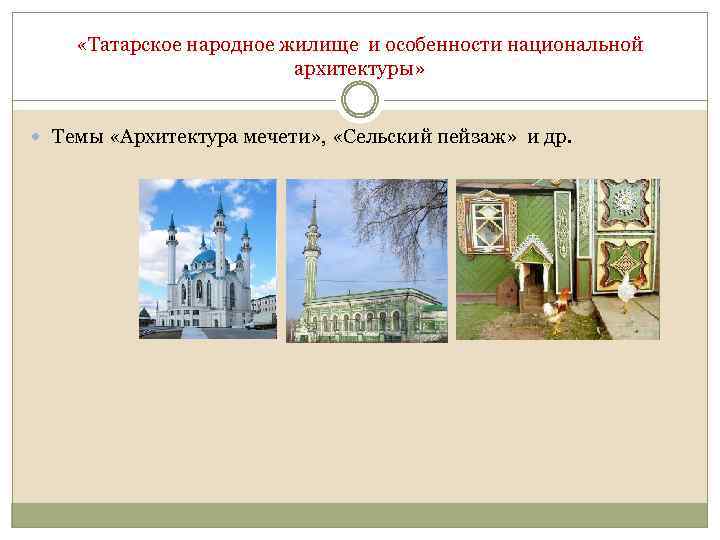 «Татарское народное жилище и особенности национальной архитектуры»

Темы «Архитектура мечети», «Сельский пейзаж» и др.